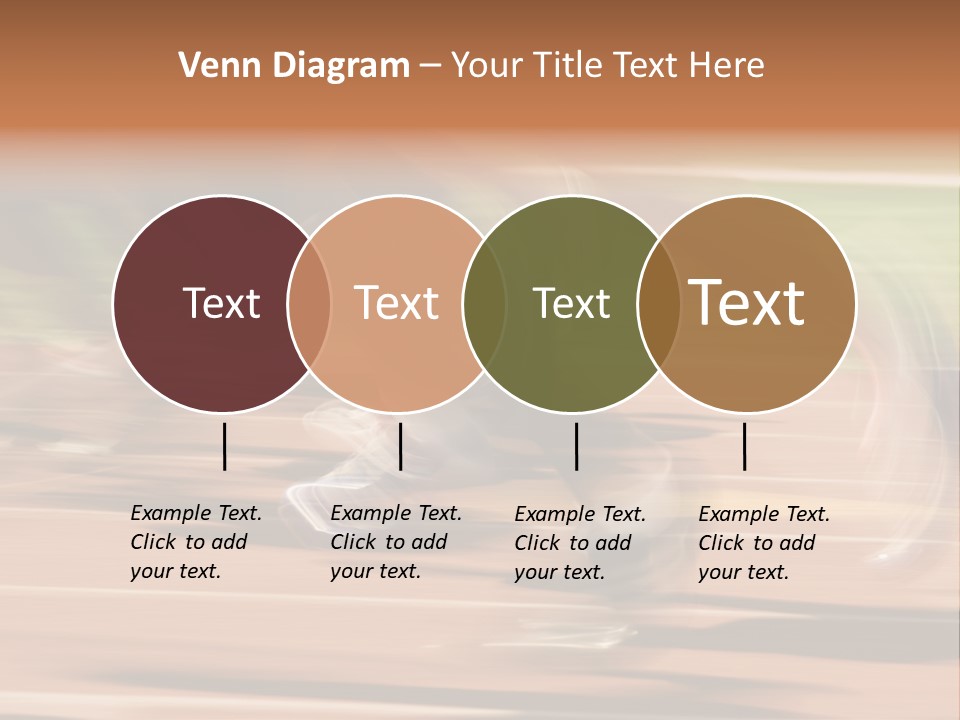 Venn Diagram – Your Title Text Here

Text

Text

Text

Text

Example Text. Click to add your text.

Example Text. Click to add your text.

Example Text. Click to add your text.

Example Text. Click to add your text.